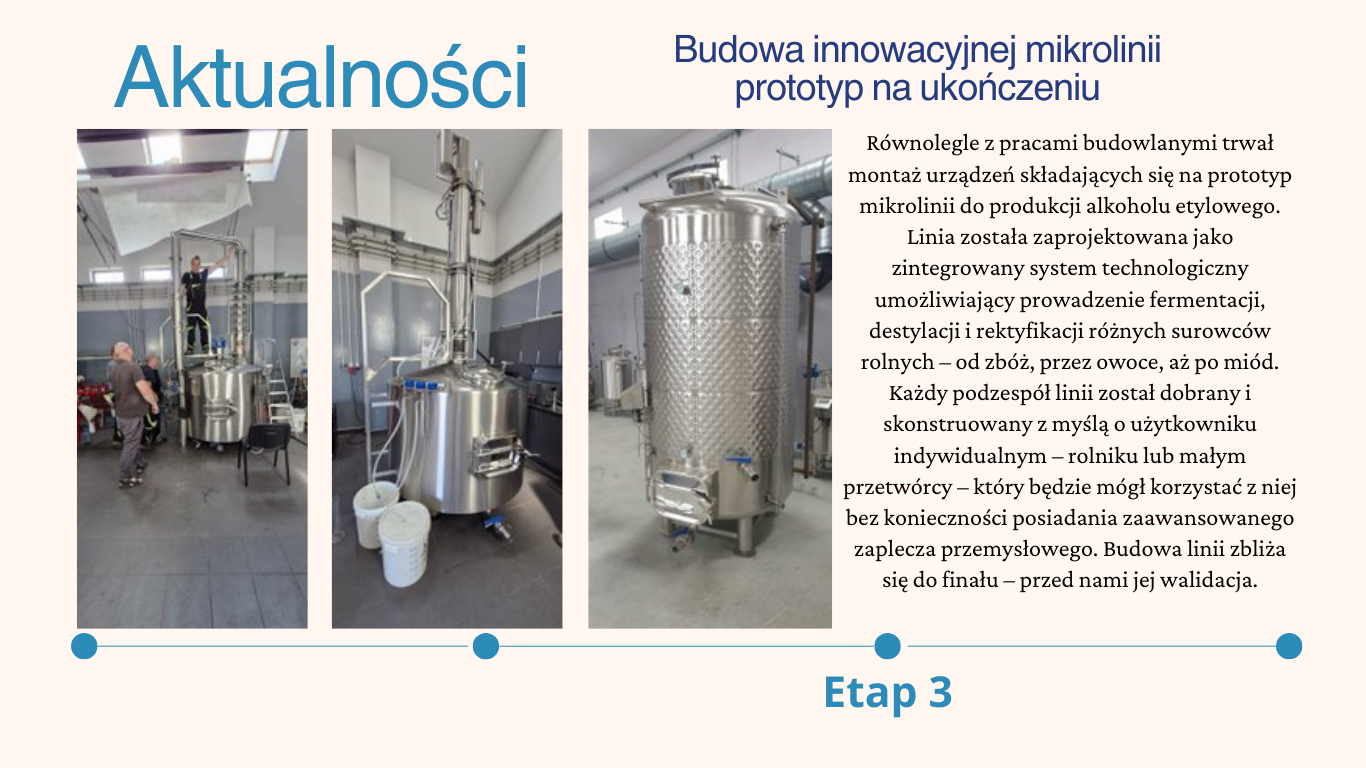 Aktualności

Budowa innowacyjnej mikrolinii prototyp na ukończeniu

Równolegle z pracami budowlanymi trwał montaż urządzeń składających się na prototyp mikrolinii do produkcji alkoholu etylowego. Linia została zaprojektowana jako zintegrowany system technologiczny umożliwiający prowadzenie fermentacji, destylacji i rektyfikacji różnych surowców rolnych – od zbóż, przez owoce, aż po miód. Każdy podzespół linii został dobrany i skonstruowany z myślą o użytkowniku indywidualnym – rolniku lub małym przetwórcy – który będzie mógł korzystać z niej bez konieczności posiadania zaawansowanego zaplecza przemysłowego. Budowa linii zbliża się do finału – przed nami jej walidacja.

Etap 3